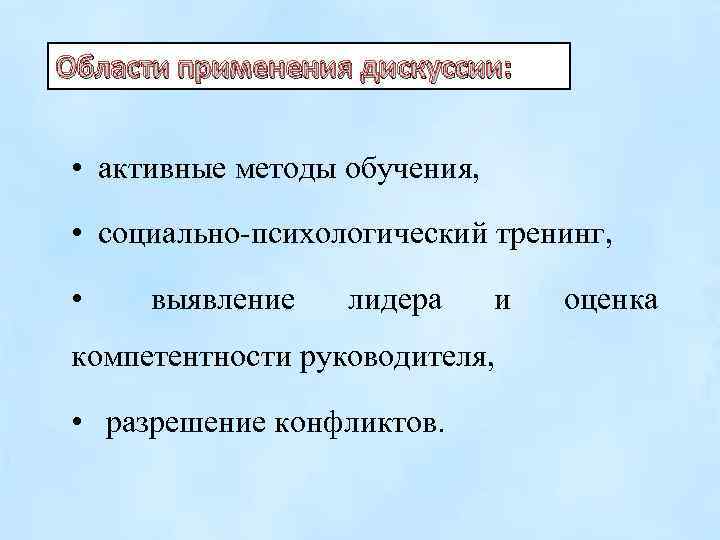 Области применения дискуссии:

• активные методы обучения,

• социально-психологический тренинг,

• выявление лидера и оценка компетентности руководителя,

• разрешение конфликтов.